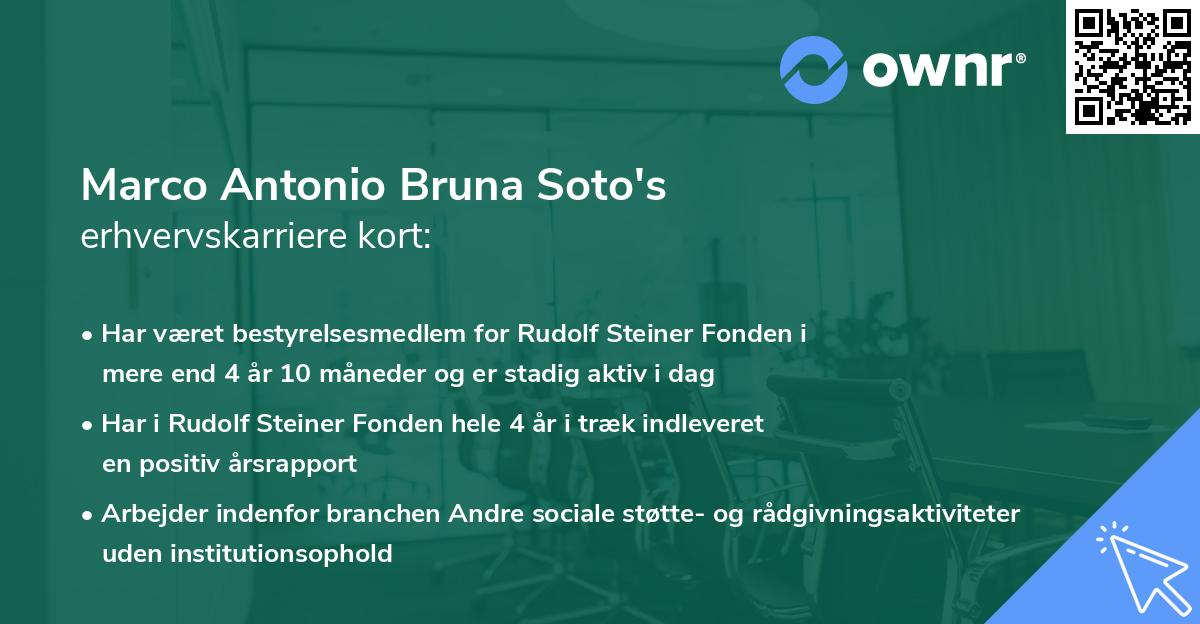 ownr®

Marco Antonio Bruna Soto's
erhvervskarriere kort:

• Har været bestyrelsesmedlem for Rudolf Steiner Fonden i mere end 4 år 10 måneder og er stadig aktiv i dag

• Har i Rudolf Steiner Fonden hele 4 år i træk indleveret en positiv årsrapport

• Arbejder indenfor branchen Andre sociale støtte- og rådgivningsaktiviteter uden institutionsophold